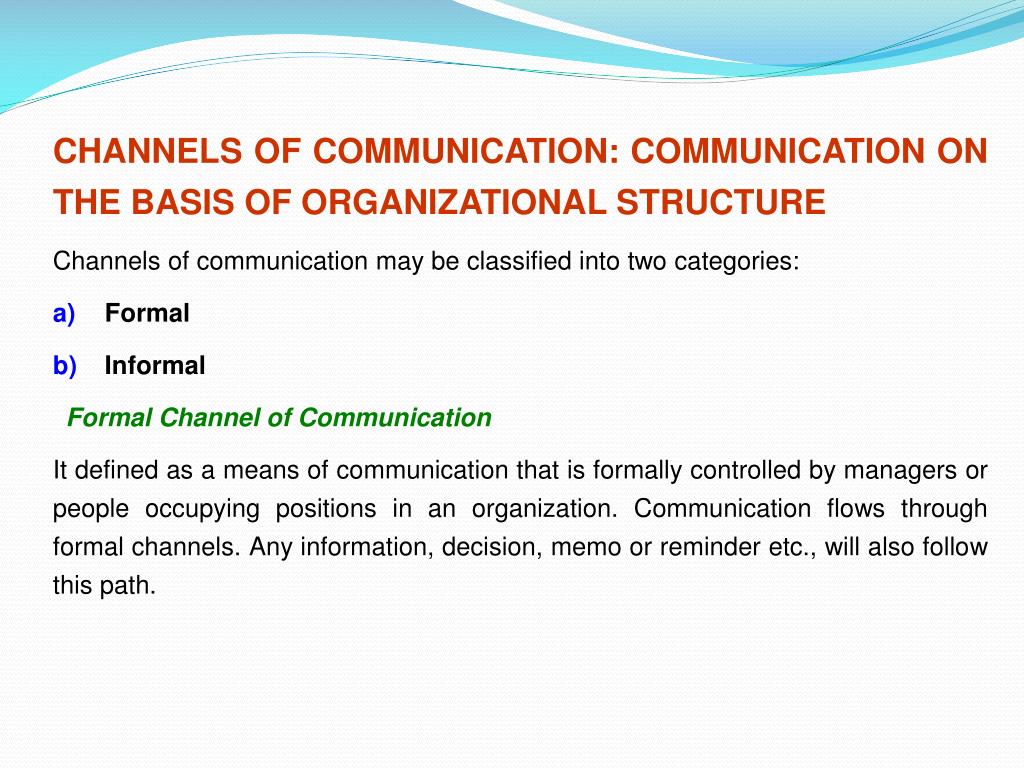 CHANNELS OF COMMUNICATION: COMMUNICATION ON THE BASIS OF ORGANIZATIONAL STRUCTURE

Channels of communication may be classified into two categories:

a) Formal

b) Informal

Formal Channel of Communication

It defined as a means of communication that is formally controlled by managers or people occupying positions in an organization. Communication flows through formal channels. Any information, decision, memo or reminder etc., will also follow this path.